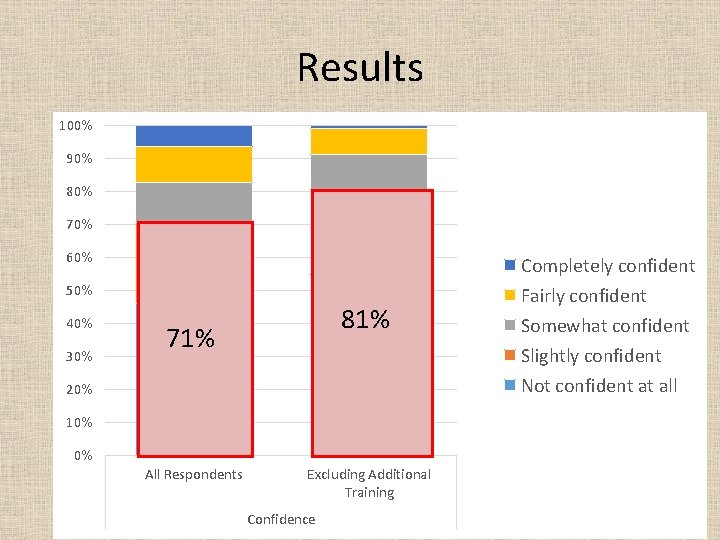 Results

100%
90%
80%
70%
60%
50%
40%
30%
20%
10%
0%

71%

81%

All Respondents

Excluding Additional Training

Confidence

Completely confident
Fairly confident
Somewhat confident
Slightly confident
Not confident at all